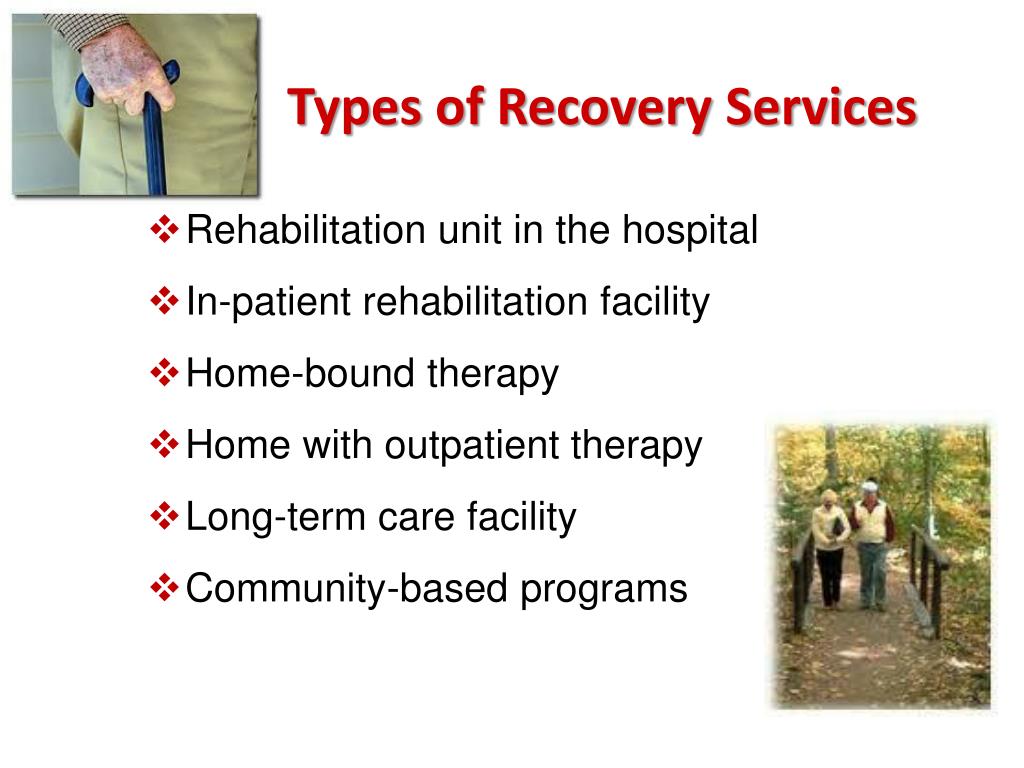 Types of Recovery Services

❖ Rehabilitation unit in the hospital
❖ In-patient rehabilitation facility
❖ Home-bound therapy
❖ Home with outpatient therapy
❖ Long-term care facility
❖ Community-based programs